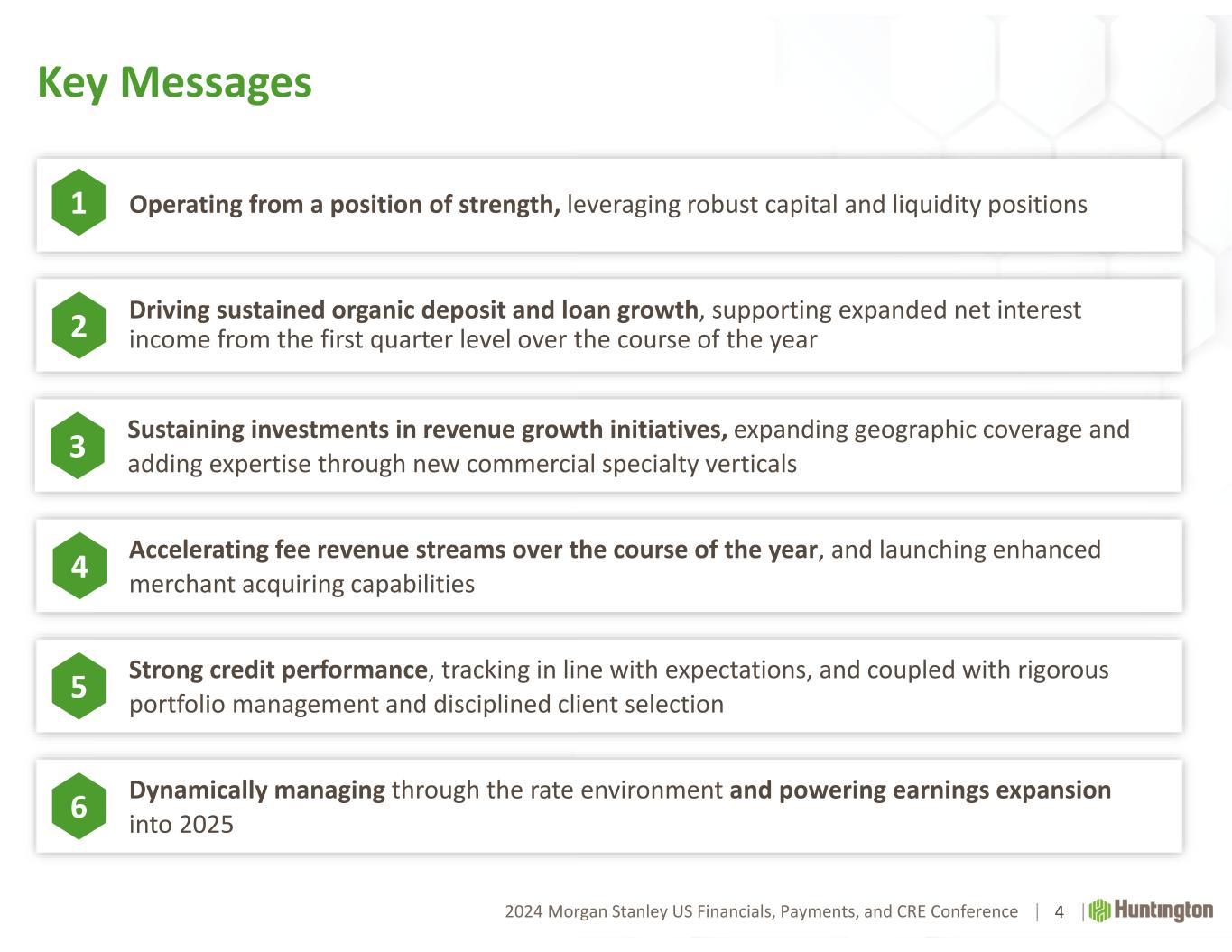 Key Messages

1 Operating from a position of strength, leveraging robust capital and liquidity positions

2 Driving sustained organic deposit and loan growth, supporting expanded net interest income from the first quarter level over the course of the year

3 Sustaining investments in revenue growth initiatives, expanding geographic coverage and adding expertise through new commercial specialty verticals

4 Accelerating fee revenue streams over the course of the year, and launching enhanced merchant acquiring capabilities

5 Strong credit performance, tracking in line with expectations, and coupled with rigorous portfolio management and disciplined client selection

6 Dynamically managing through the rate environment and powering earnings expansion into 2025

2024 Morgan Stanley US Financials, Payments, and CRE Conference | 4 | Huntington